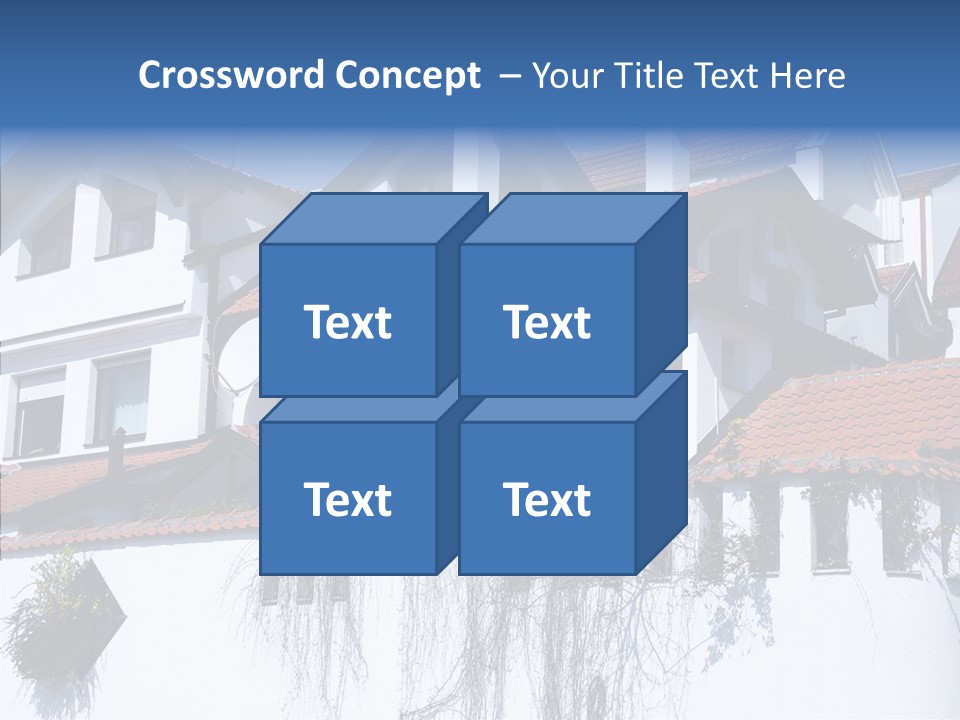 Crossword Concept – Your Title Text Here

Text

Text

Text

Text